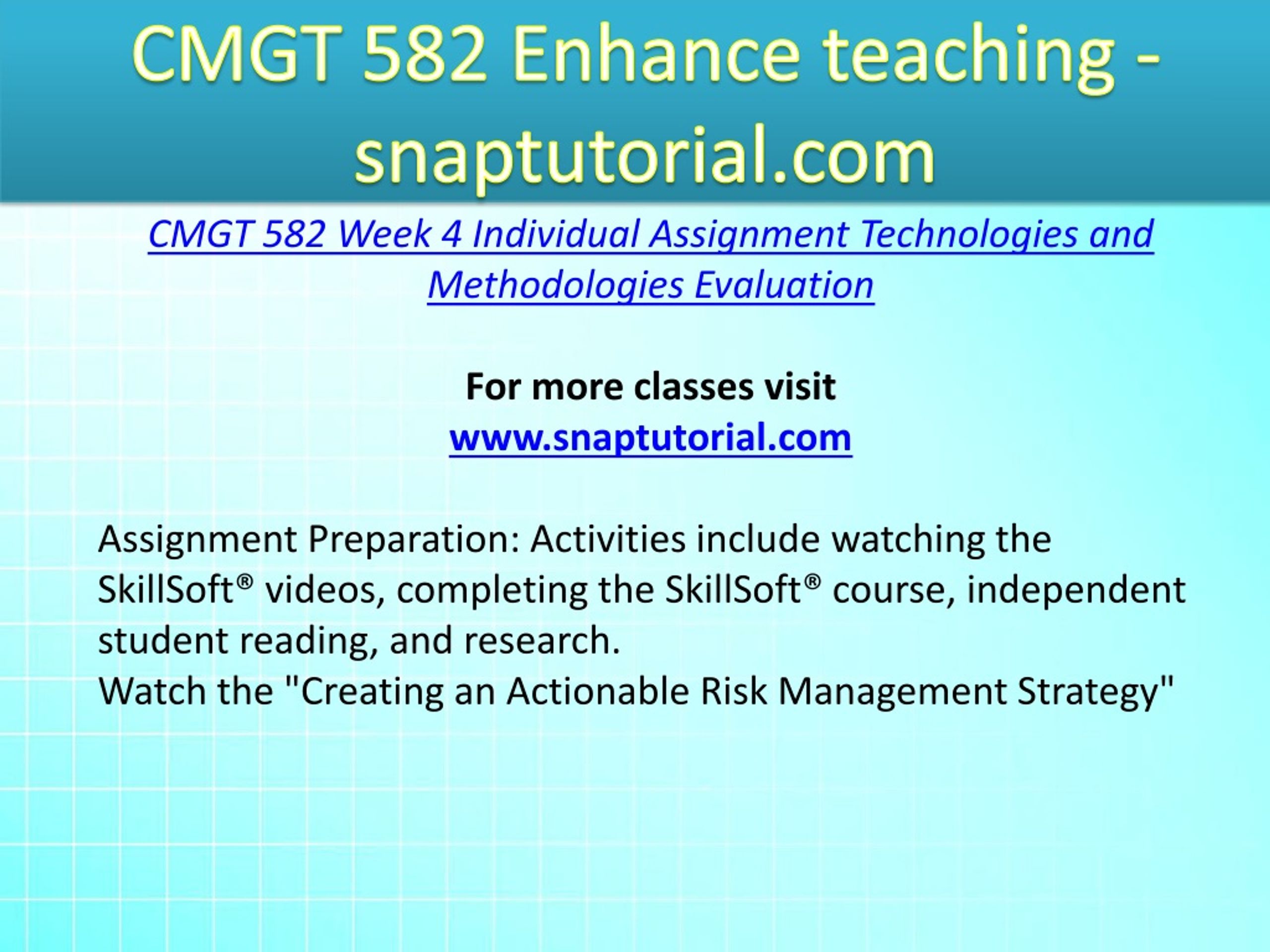 CMGT 582 Enhance teaching - snaptutorial.com

CMGT 582 Week 4 Individual Assignment Technologies and Methodologies Evaluation

For more classes visit
www.snaptutorial.com

Assignment Preparation: Activities include watching the SkillSoft® videos, completing the SkillSoft® course, independent student reading, and research.
Watch the "Creating an Actionable Risk Management Strategy"